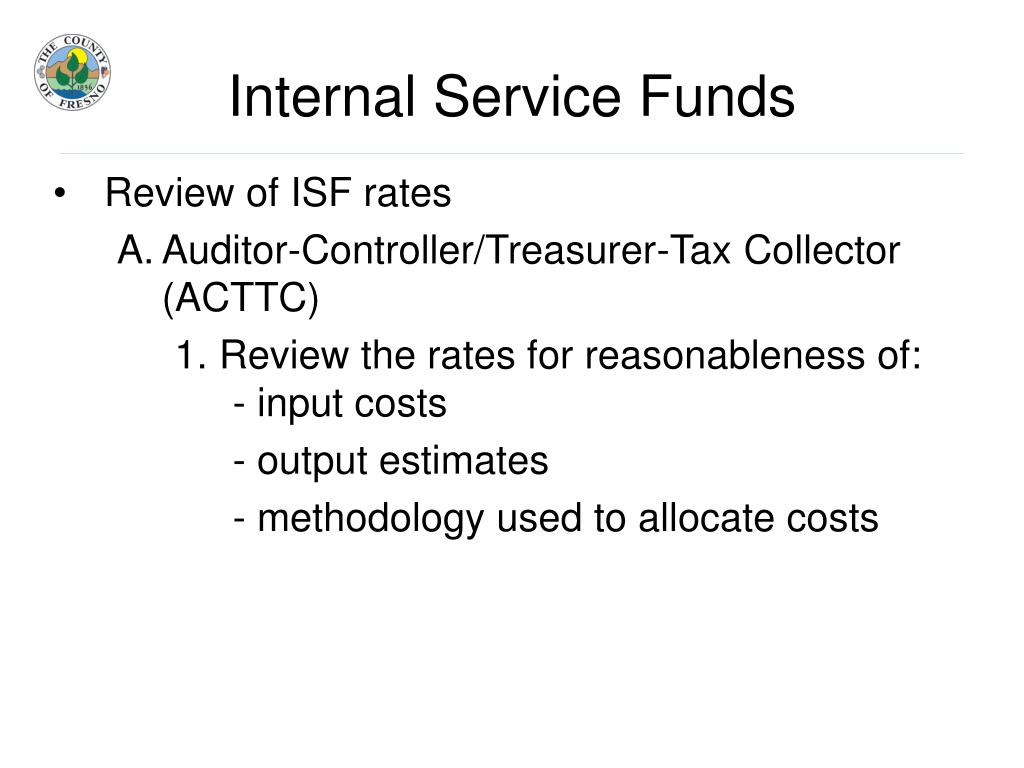 THE COUNTY OF FRESNO 1856

Internal Service Funds

• Review of ISF rates

A. Auditor-Controller/Treasurer-Tax Collector (ACTTC)

1. Review the rates for reasonableness of:

- input costs

- output estimates

- methodology used to allocate costs